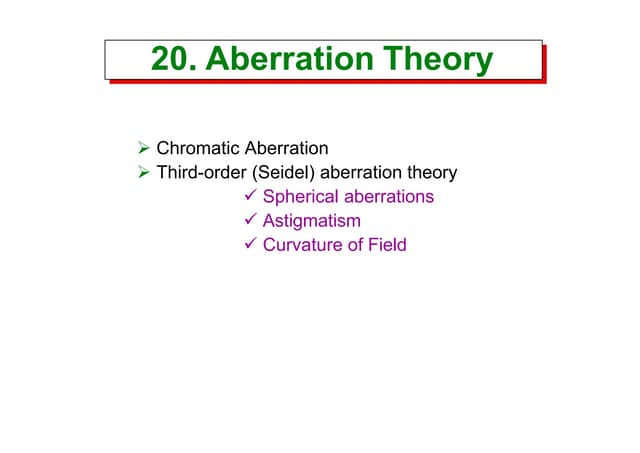 20. Aberration Theory

➢ Chromatic Aberration
➢ Third-order (Seidel) aberration theory
✓ Spherical aberrations
✓ Astigmatism
✓ Curvature of Field